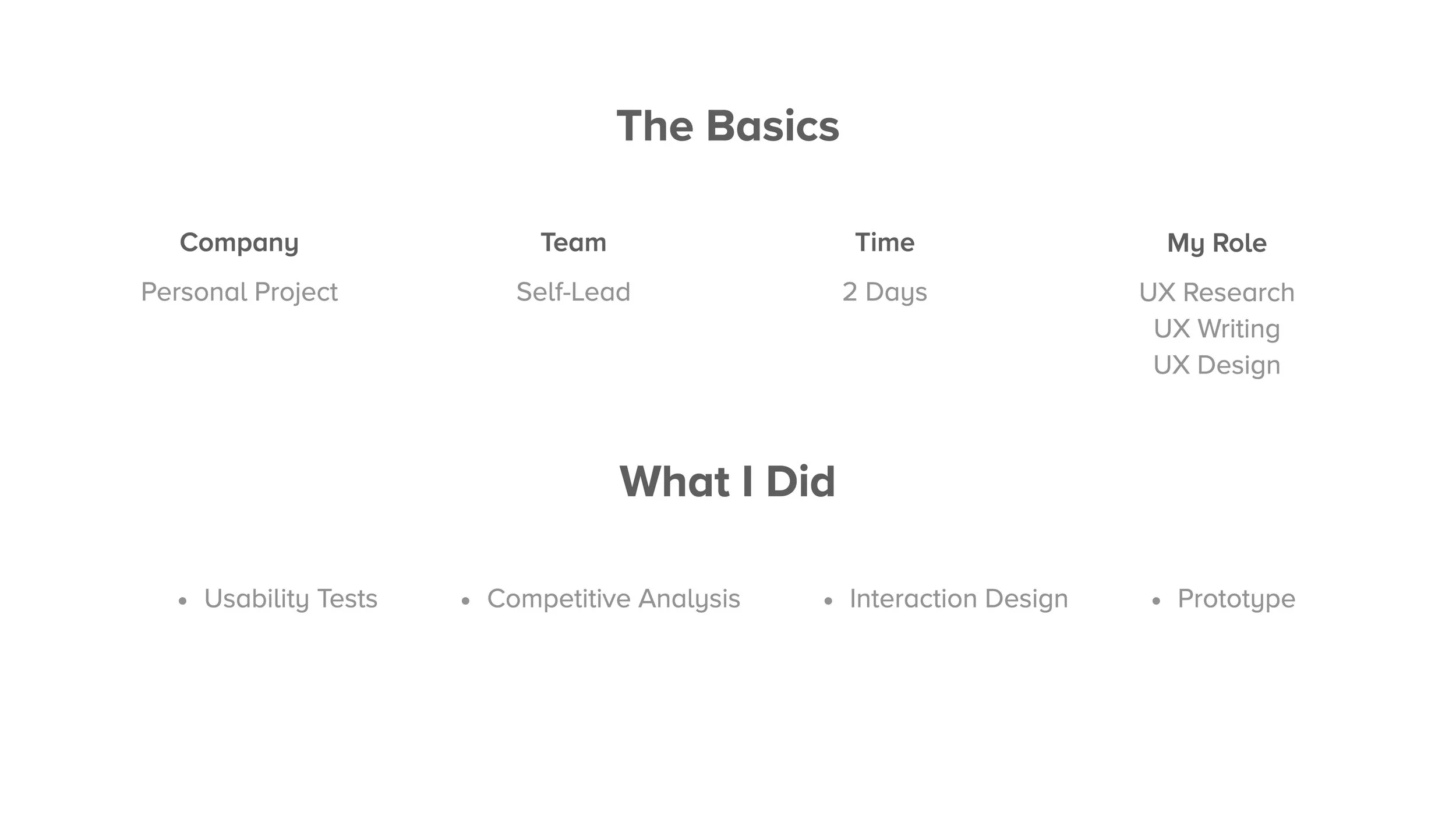 The Basics

Company
Personal Project

Team
Self-Lead

Time
2 Days

My Role
UX Research
UX Writing
UX Design

What I Did

• Usability Tests
• Competitive Analysis
• Interaction Design
• Prototype